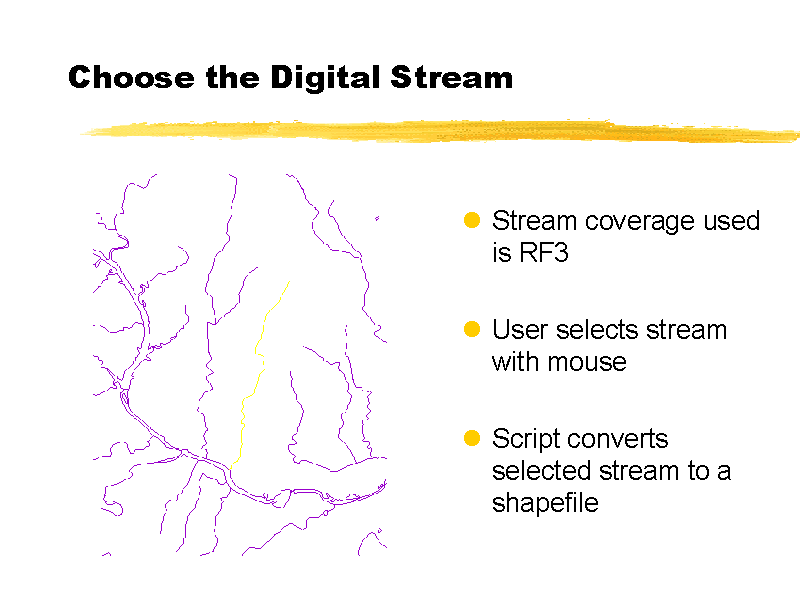 Choose the Digital Stream

Stream coverage used is RF3

User selects stream with mouse

Script converts selected stream to a shapefile